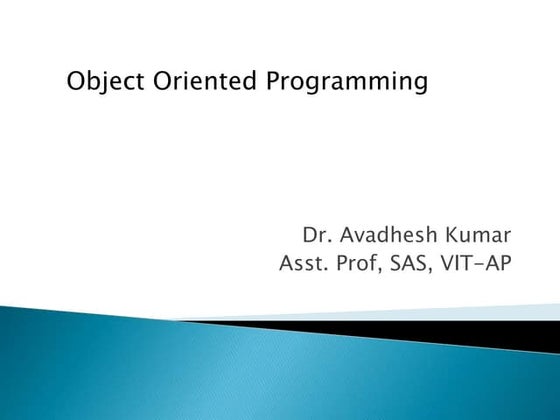 Object Oriented Programming

Dr. Avadhesh Kumar
Asst. Prof, SAS, VIT-AP